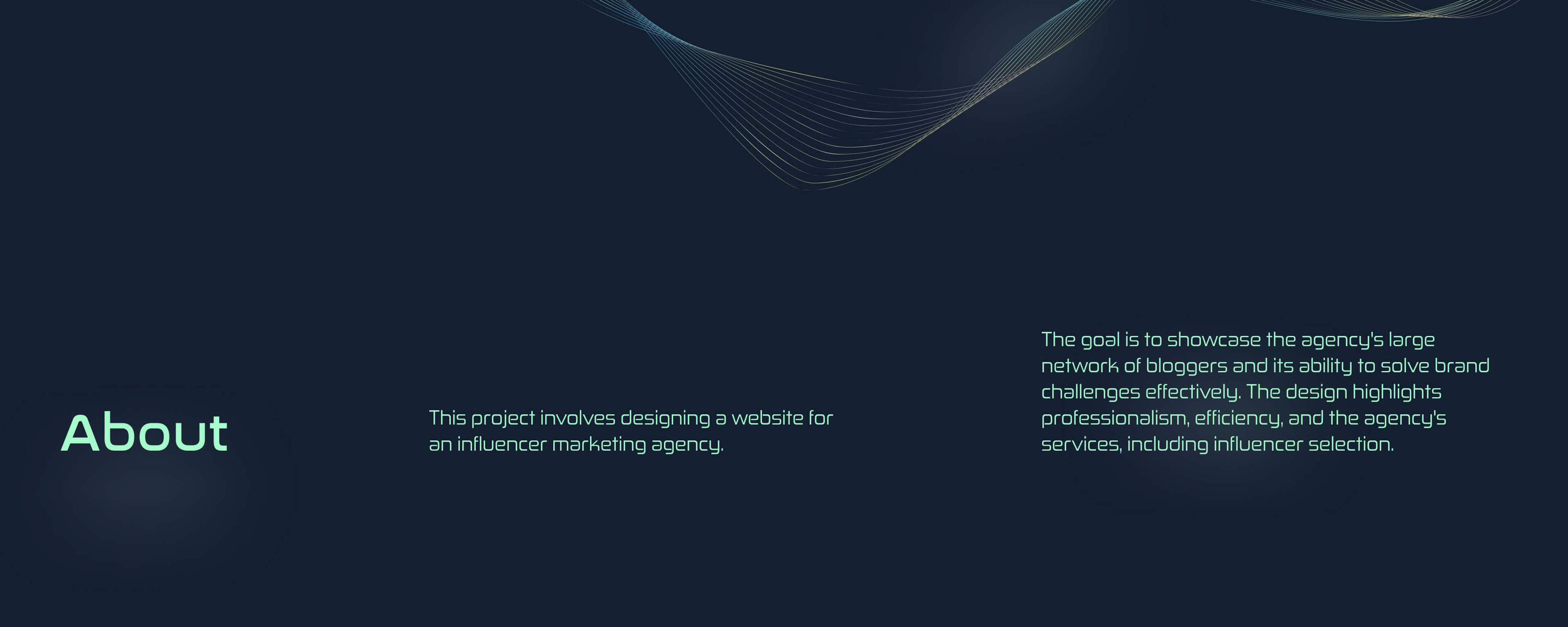 About

This project involves designing a website for an influencer marketing agency.

The goal is to showcase the agency's large network of bloggers and its ability to solve brand challenges effectively. The design highlights professionalism, efficiency, and the agency's services, including influencer selection.